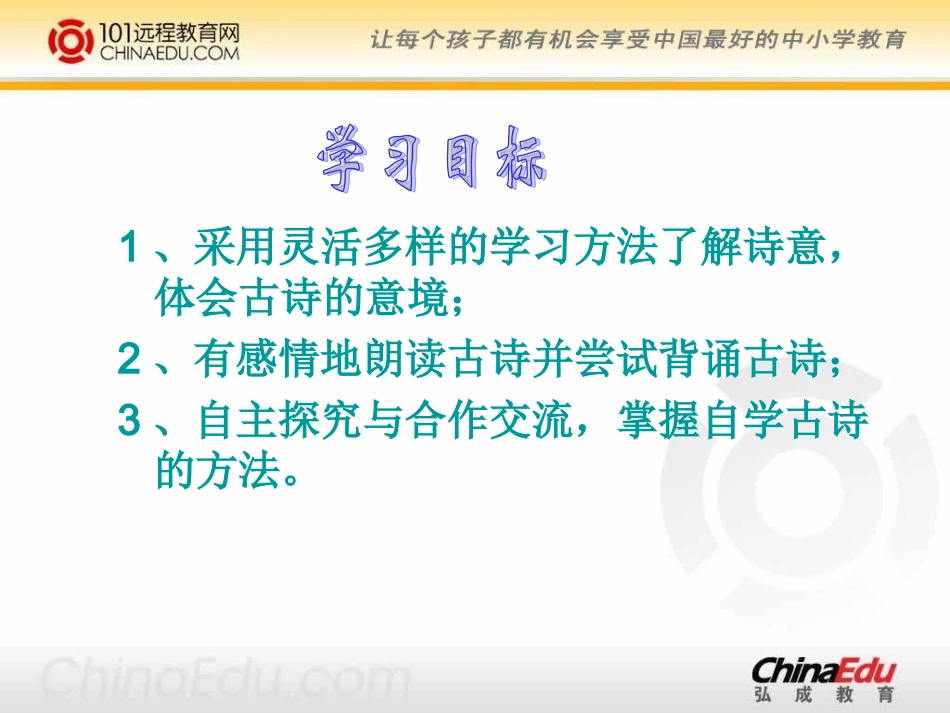 101远程教育网
CHINAEDU.COM

让每个孩子都有机会享受中国最好的中小学教育

学习目标

1、采用灵活多样的学习方法了解诗意，体会古诗的意境；

2、有感情地朗读古诗并尝试背诵古诗；

3、自主探究与合作交流，掌握自学古诗的方法。

ChinaEdu.com

ChinaEdu
弘成教育